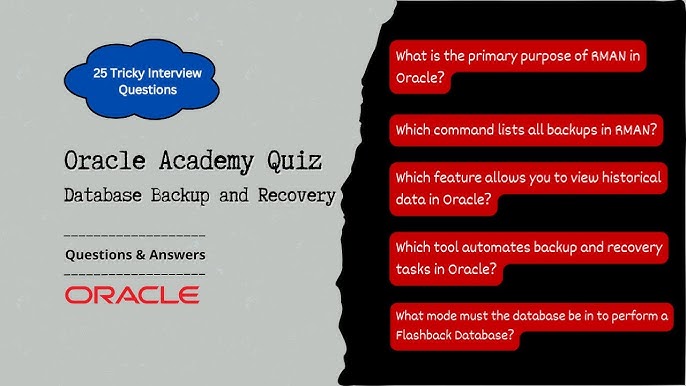 25 Tricky Interview Questions

Oracle Academy Quiz
Database Backup and Recovery

Questions & Answers

ORACLE

What is the primary purpose of RMAN in Oracle?

Which command lists all backups in RMAN?

Which feature allows you to view historical data in Oracle?

Which tool automates backup and recovery tasks in Oracle?

What mode must the database be in to perform a Flashback Database?